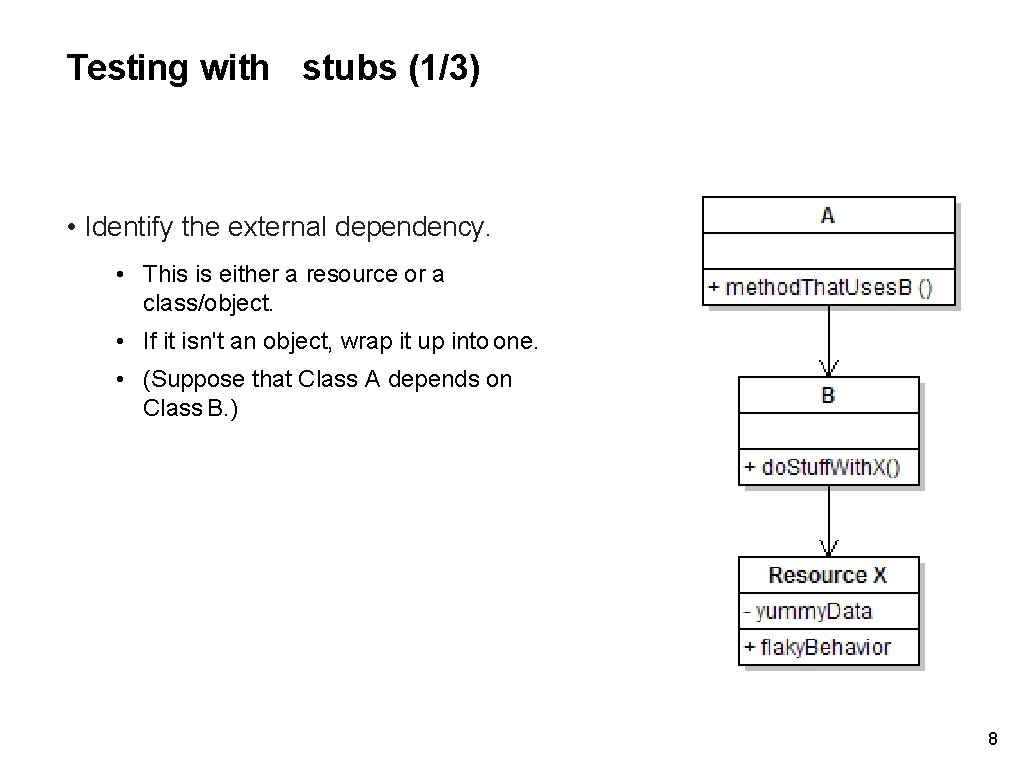 Testing with stubs (1/3)

• Identify the external dependency.

• This is either a resource or a class/object.

• If it isn't an object, wrap it up into one.

• (Suppose that Class A depends on Class B.)

A

+ methodThatUsesB ()

B

+ doStuffWithX()

Resource X

- yummyData

+ flakyBehavior

8